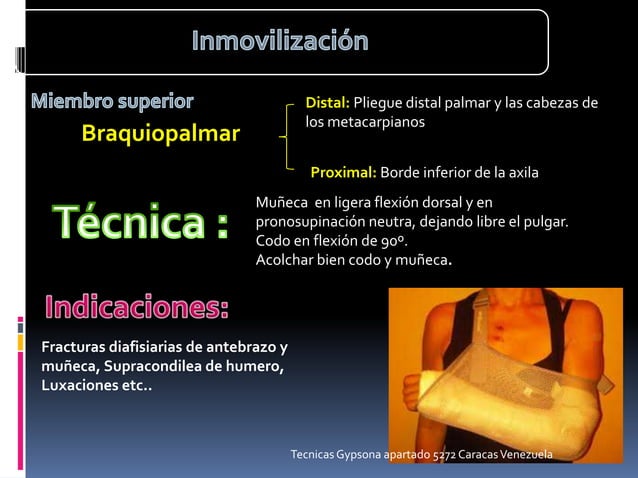 Inmovilización

Miembro superior

Braquiopalmar

Distal: Pliegue distal palmar y las cabezas de los metacarpianos

Proximal: Borde inferior de la axila

Técnica :

Muñeca en ligera flexión dorsal y en pronosupinación neutra, dejando libre el pulgar.
Codo en flexión de 90º.
Acolchar bien codo y muñeca.

Indicaciones:

Fracturas diafisiarias de antebrazo y muñeca, Supracondilea de humero, Luxaciones etc..

Tecnicas Gypsona apartado 5272 Caracas Venezuela